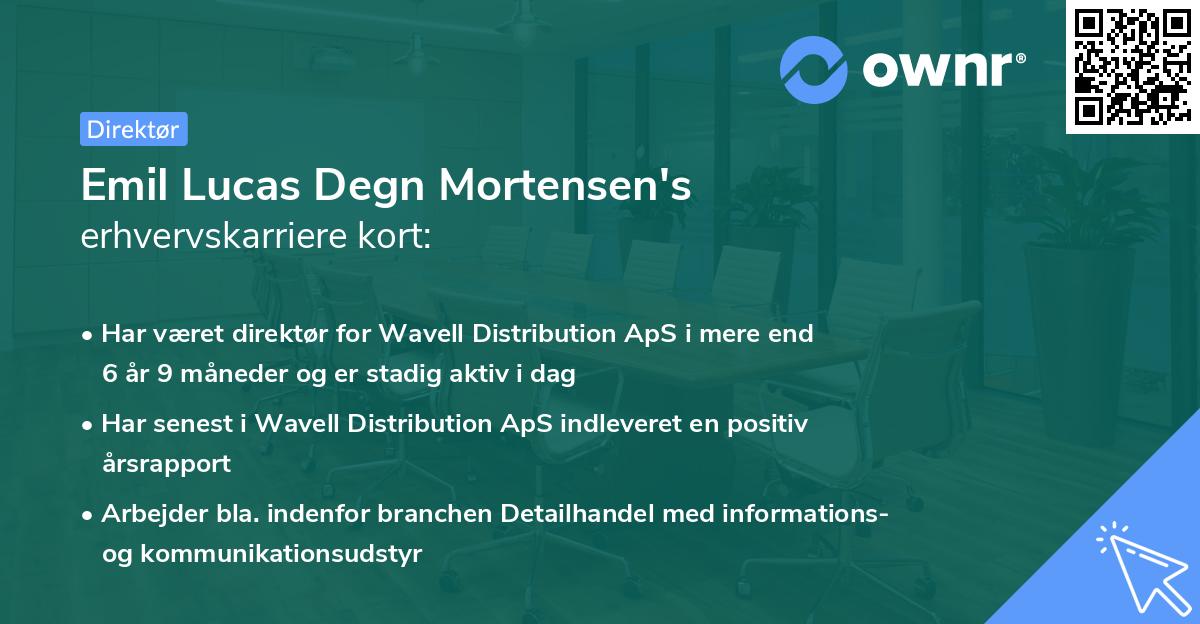 ownr®

Direktør

Emil Lucas Degn Mortensen's
erhvervskarriere kort:

• Har været direktør for Wavell Distribution ApS i mere end 6 år 9 måneder og er stadig aktiv i dag

• Har senest i Wavell Distribution ApS indleveret en positiv årsrapport

• Arbejder bla. indenfor branchen Detailhandel med informations- og kommunikationsudstyr